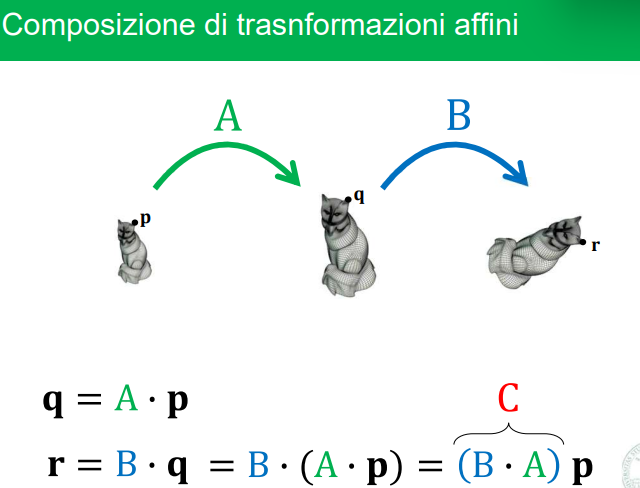 Composizione di trasnformazioni affini

A

B

p

q

r

$\mathbf{q} = A \cdot \mathbf{p}$

$\mathbf{r} = B \cdot \mathbf{q} = B \cdot (A \cdot \mathbf{p}) = \overbrace{(B \cdot A)}^{C} \mathbf{p}$